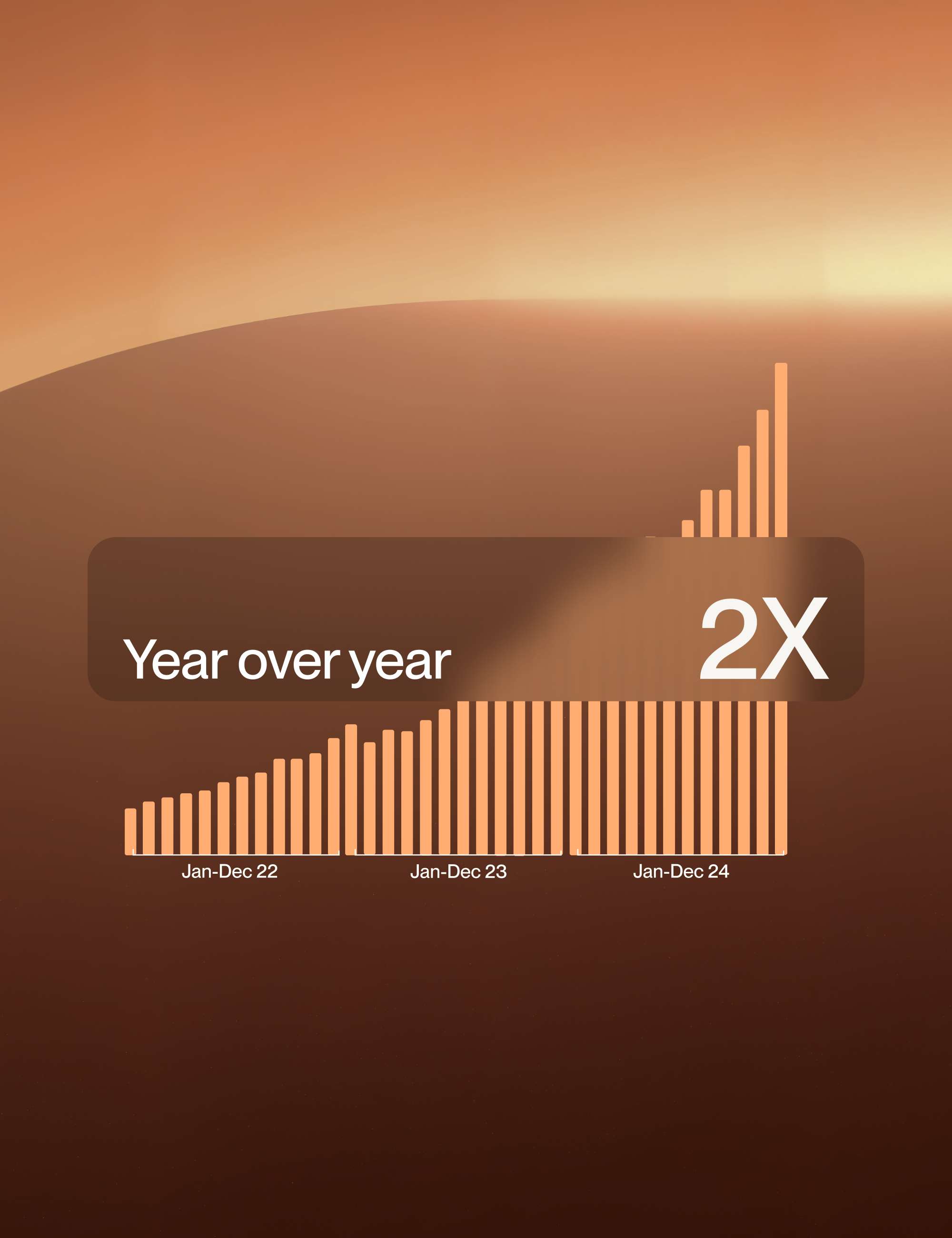 Year over year

2X

Jan-Dec 22
Jan-Dec 23
Jan-Dec 24